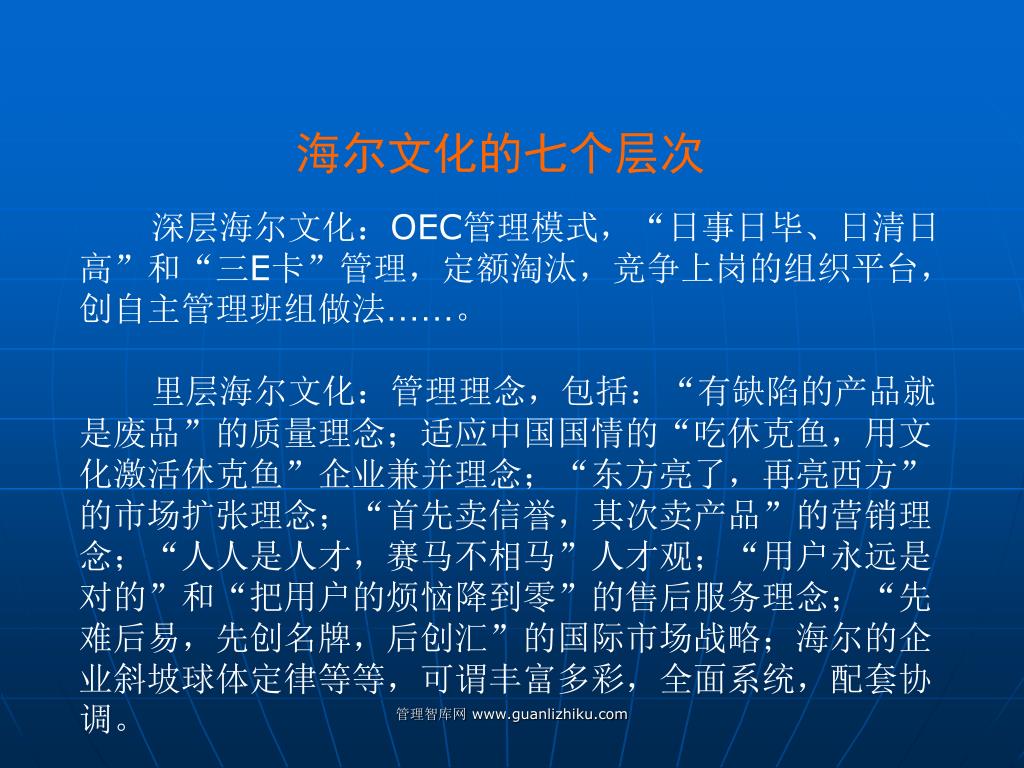 海尔文化的七个层次

深层海尔文化：OEC管理模式，“日事日毕、日清日高”和“三E卡”管理，定额淘汰，竞争上岗的组织平台，创自主管理班组做法……。

里层海尔文化：管理理念，包括：“有缺陷的产品就是废品”的质量理念；适应中国国情的“吃休克鱼，用文化激活休克鱼”企业兼并理念；“东方亮了，再亮西方”的市场扩张理念；“首先卖信誉，其次卖产品”的营销理念；“人人是人才，赛马不相马”人才观；“用户永远是对的”和“把用户的烦恼降到零”的售后服务理念；“先难后易，先创名牌，后创汇”的国际市场战略；海尔的企业斜坡球体定律等等，可谓丰富多彩，全面系统，配套协调。

管理智库网 www.guanlizhiku.com